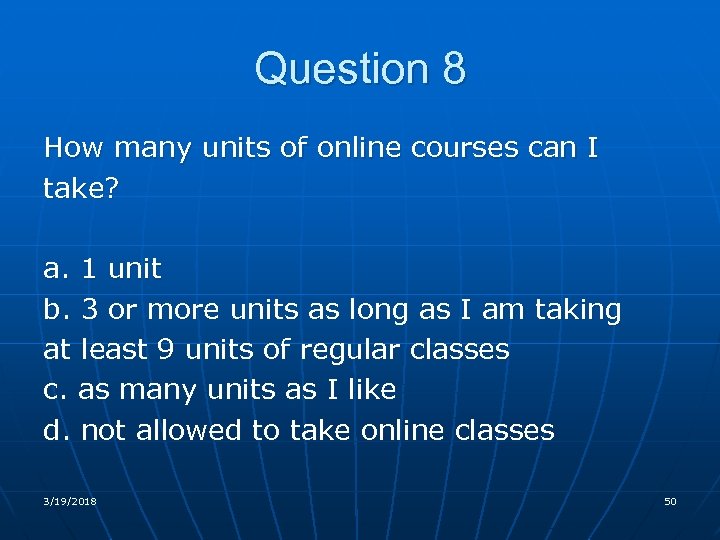 Question 8

How many units of online courses can I take?

a. 1 unit
b. 3 or more units as long as I am taking at least 9 units of regular classes
c. as many units as I like
d. not allowed to take online classes

3/19/2018

50